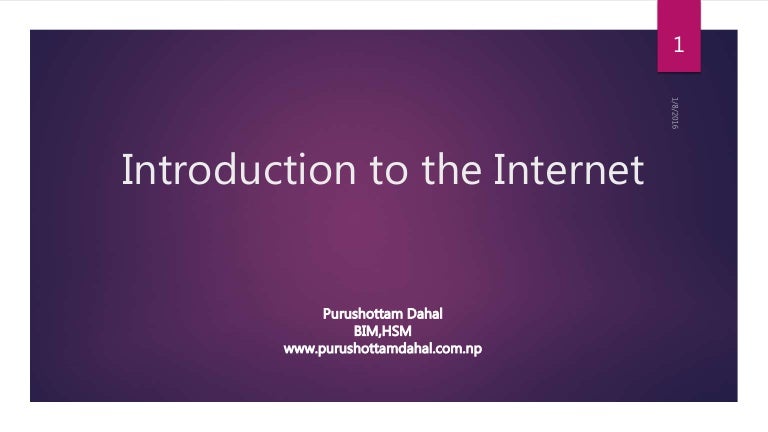 1

1/8/2016

Introduction to the Internet

Purushottam Dahal
BIM,HSM
www.purushottamdahal.com.np